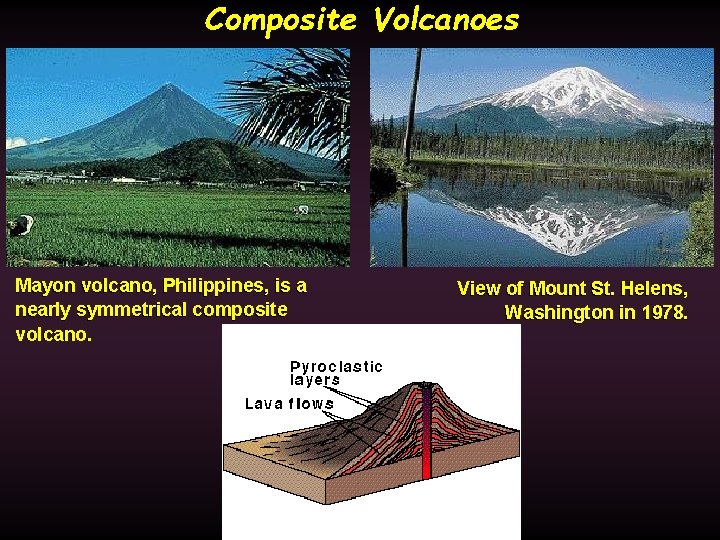 Composite Volcanoes

Mayon volcano, Philippines, is a nearly symmetrical composite volcano.

View of Mount St. Helens, Washington in 1978.

Pyroclastic layers

Lava flows